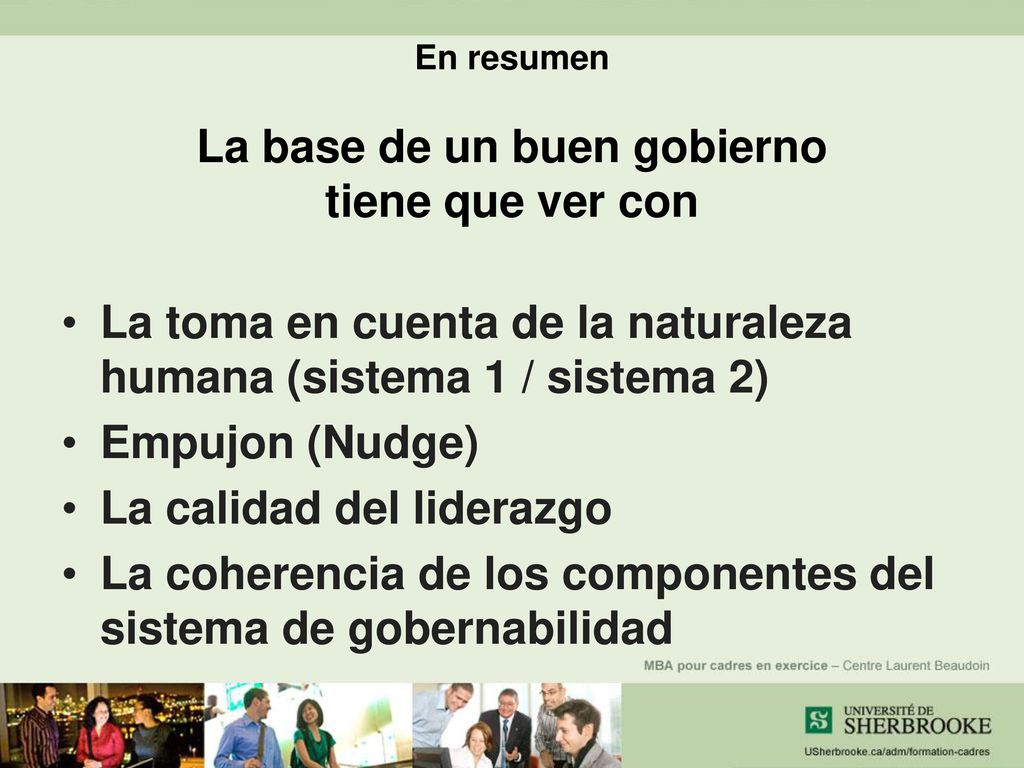 En resumen

La base de un buen gobierno tiene que ver con

• La toma en cuenta de la naturaleza humana (sistema 1 / sistema 2)
• Empujon (Nudge)
• La calidad del liderazgo
• La coherencia de los componentes del sistema de gobernabilidad

MBA pour cadres en exercice – Centre Laurent Beaudoin

UNIVERSITÉ DE SHERBROOKE

USherbrooke.ca/adm/formation-cadres